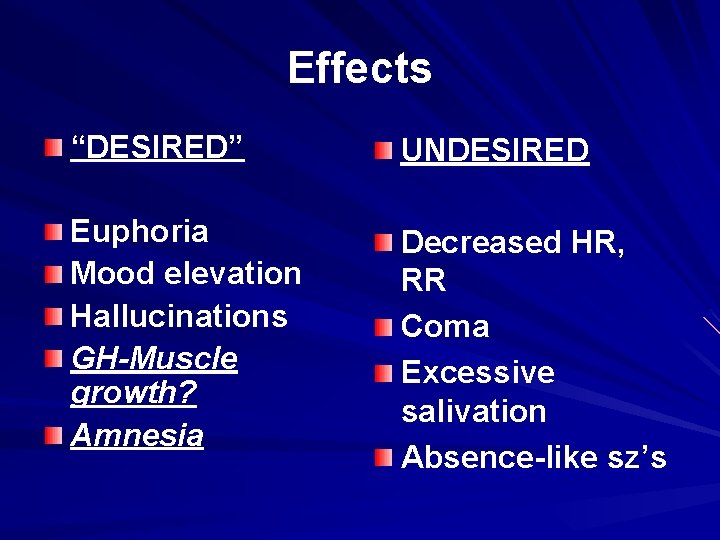 Effects

“DESIRED”

Euphoria
Mood elevation
Hallucinations
GH-Muscle growth?
Amnesia

UNDESIRED

Decreased HR, RR
Coma
Excessive salivation
Absence-like sz’s